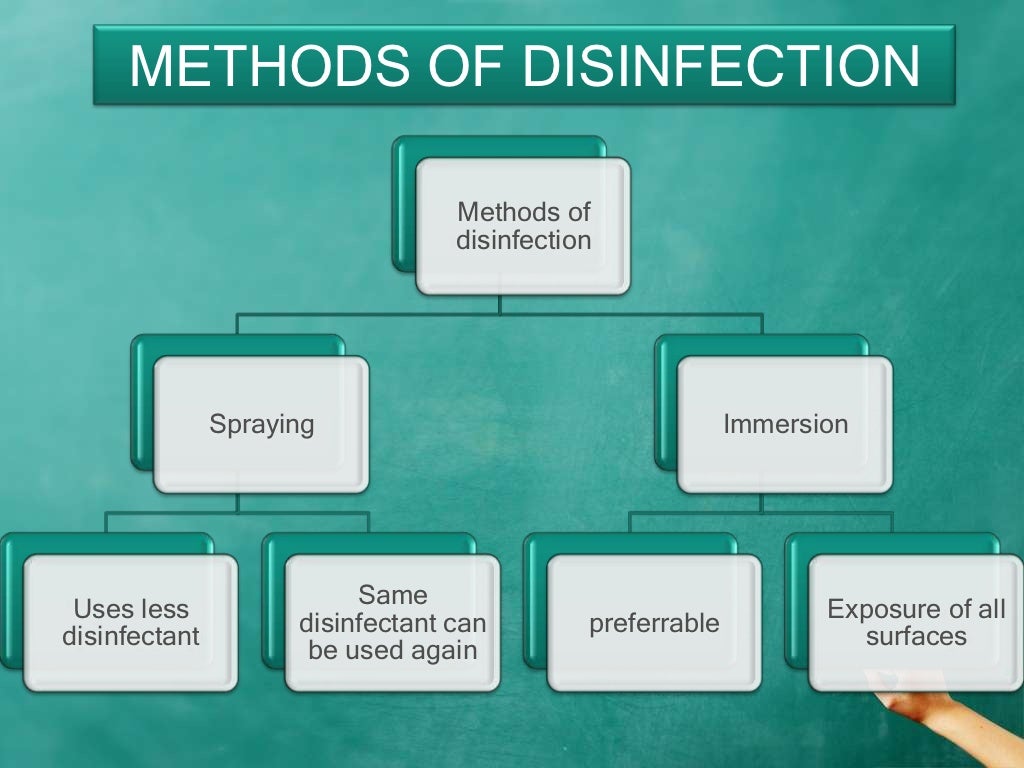 METHODS OF DISINFECTION

Methods of disinfection

Spraying

Immersion

Uses less disinfectant

Same disinfectant can be used again

preferrable

Exposure of all surfaces